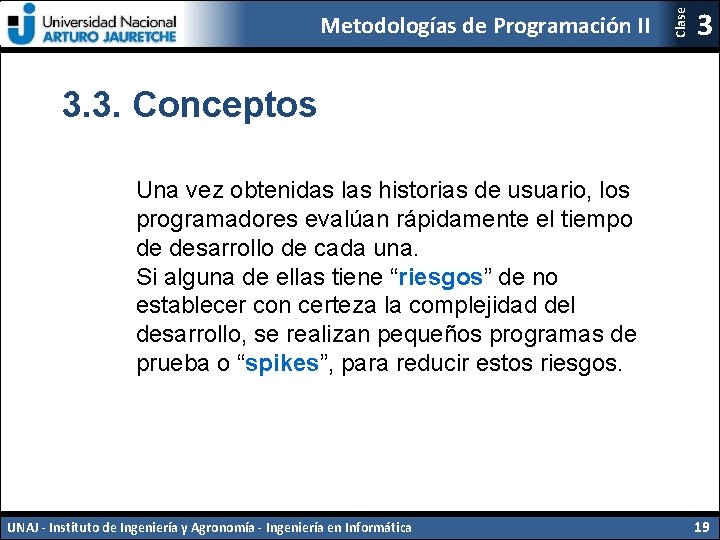 Universidad Nacional
ARTURO JAURETCHE

Metodologías de Programación II

Clase 3

3.3. Conceptos

Una vez obtenidas las historias de usuario, los programadores evalúan rápidamente el tiempo de desarrollo de cada una.
Si alguna de ellas tiene “riesgos” de no establecer con certeza la complejidad del desarrollo, se realizan pequeños programas de prueba o “spikes”, para reducir estos riesgos.

UNAJ - Instituto de Ingeniería y Agronomía - Ingeniería en Informática

19